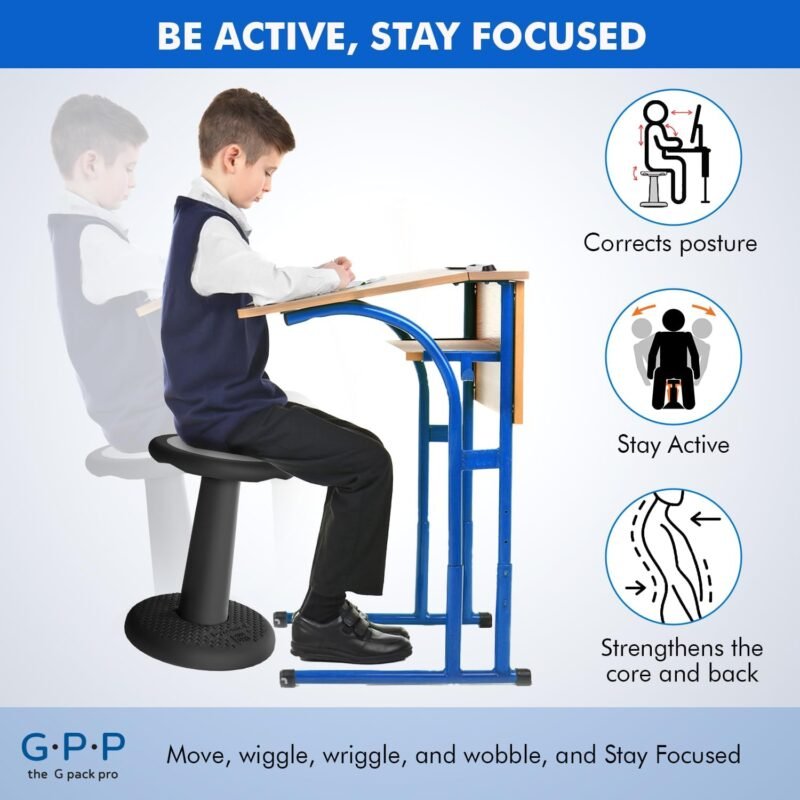 BE ACTIVE, STAY FOCUSED

Corrects posture

Stay Active

Strengthens the core and back

G·P·P
the G pack pro

Move, wiggle, wriggle, and wobble, and Stay Focused